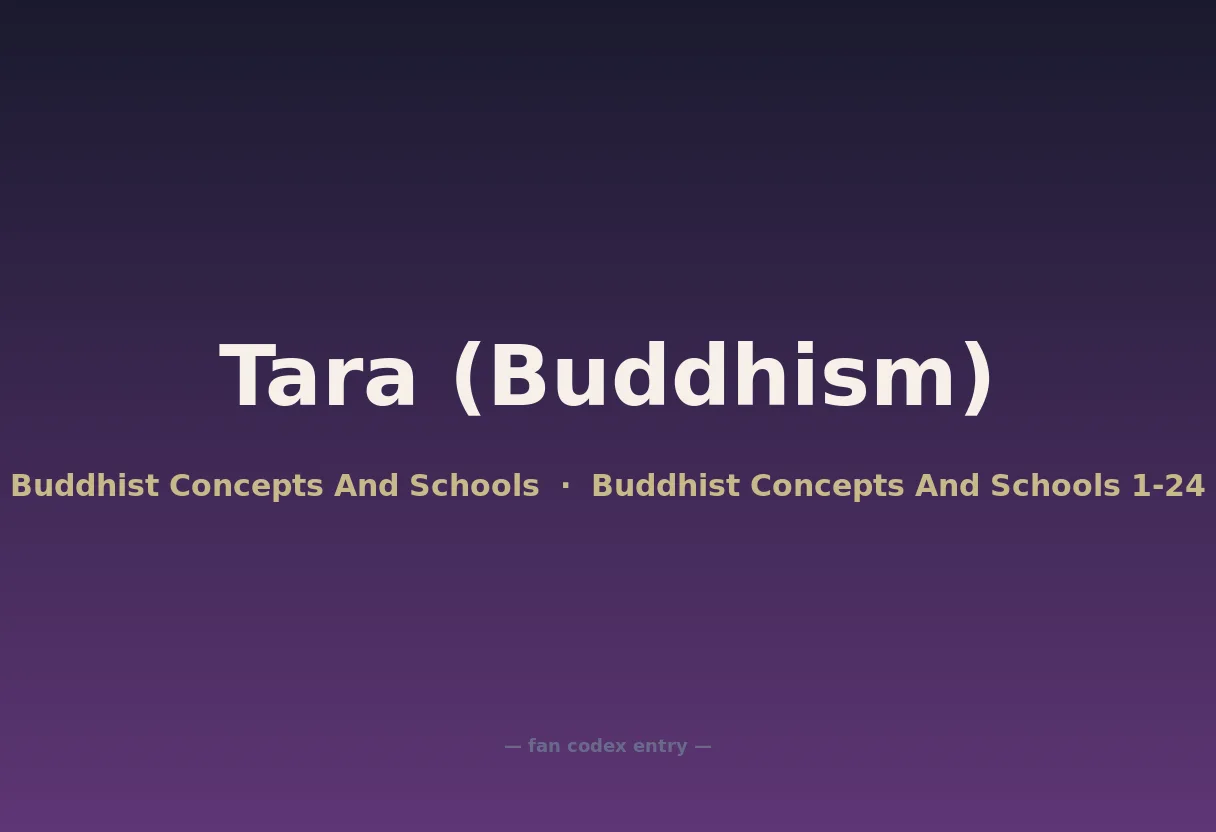 Tara (Buddhism)

Buddhist Concepts And Schools · Buddhist Concepts And Schools 1-24

— fan codex entry —